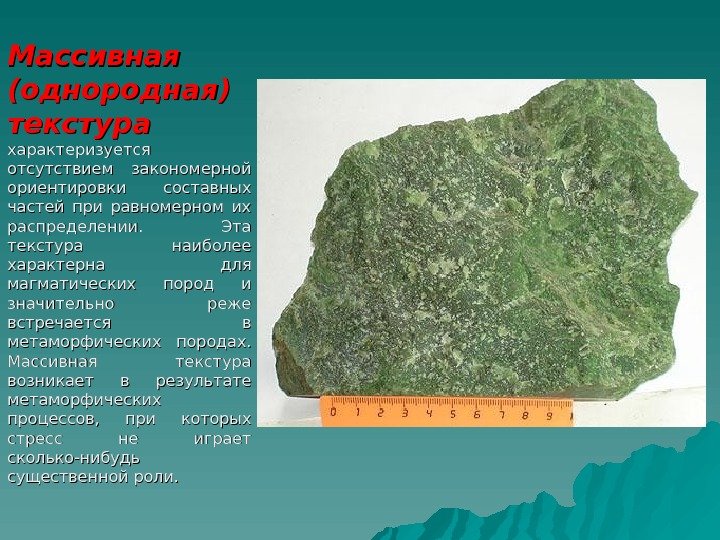 Массивная (однородная) текстура

характеризуется отсутствием закономерной ориентировки составных частей при равномерном их распределении. Эта текстура наиболее характерна для магматических пород и значительно реже встречается в метаморфических породах. Массивная текстура возникает в результате метаморфических процессов, при которых стресс не играет сколько-нибудь существенной роли.

0 1 2 3 4 5 6 7 8 9 1